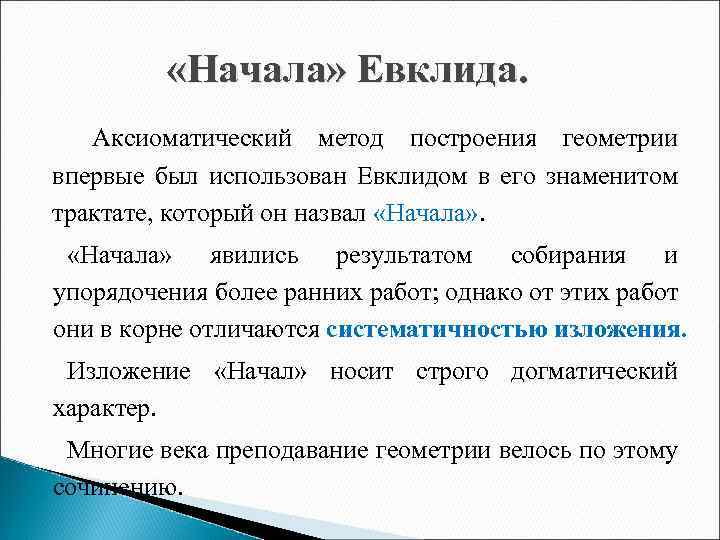 «Начала» Евклида.

Аксиоматический метод построения геометрии впервые был использован Евклидом в его знаменитом трактате, который он назвал «Начала».

«Начала» явились результатом собирания и упорядочения более ранних работ; однако от этих работ они в корне отличаются систематичностью изложения.

Изложение «Начал» носит строго догматический характер.

Многие века преподавание геометрии велось по этому сочинению.